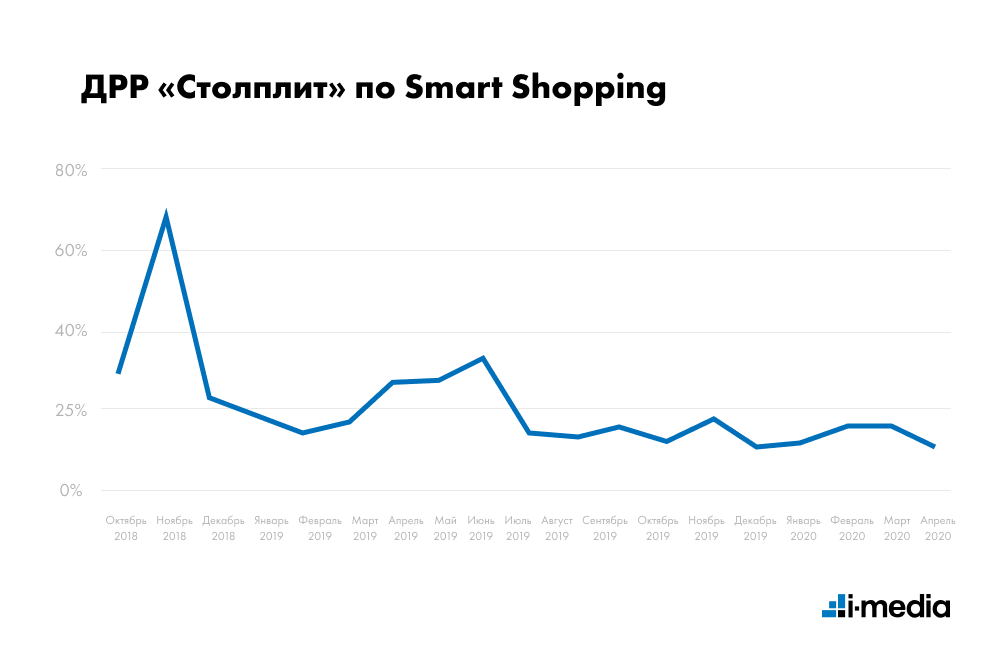 ДРР «Столплит» по Smart Shopping

80%
60%
40%
25%
0%

Октябрь 2018
Ноябрь 2018
Декабрь 2018
Январь 2019
Февраль 2019
Март 2019
Апрель 2019
Май 2019
Июнь 2019
Июль 2019
Август 2019
Сентябрь 2019
Октябрь 2019
Ноябрь 2019
Декабрь 2019
Январь 2020
Февраль 2020
Март 2020
Апрель 2020

i-media